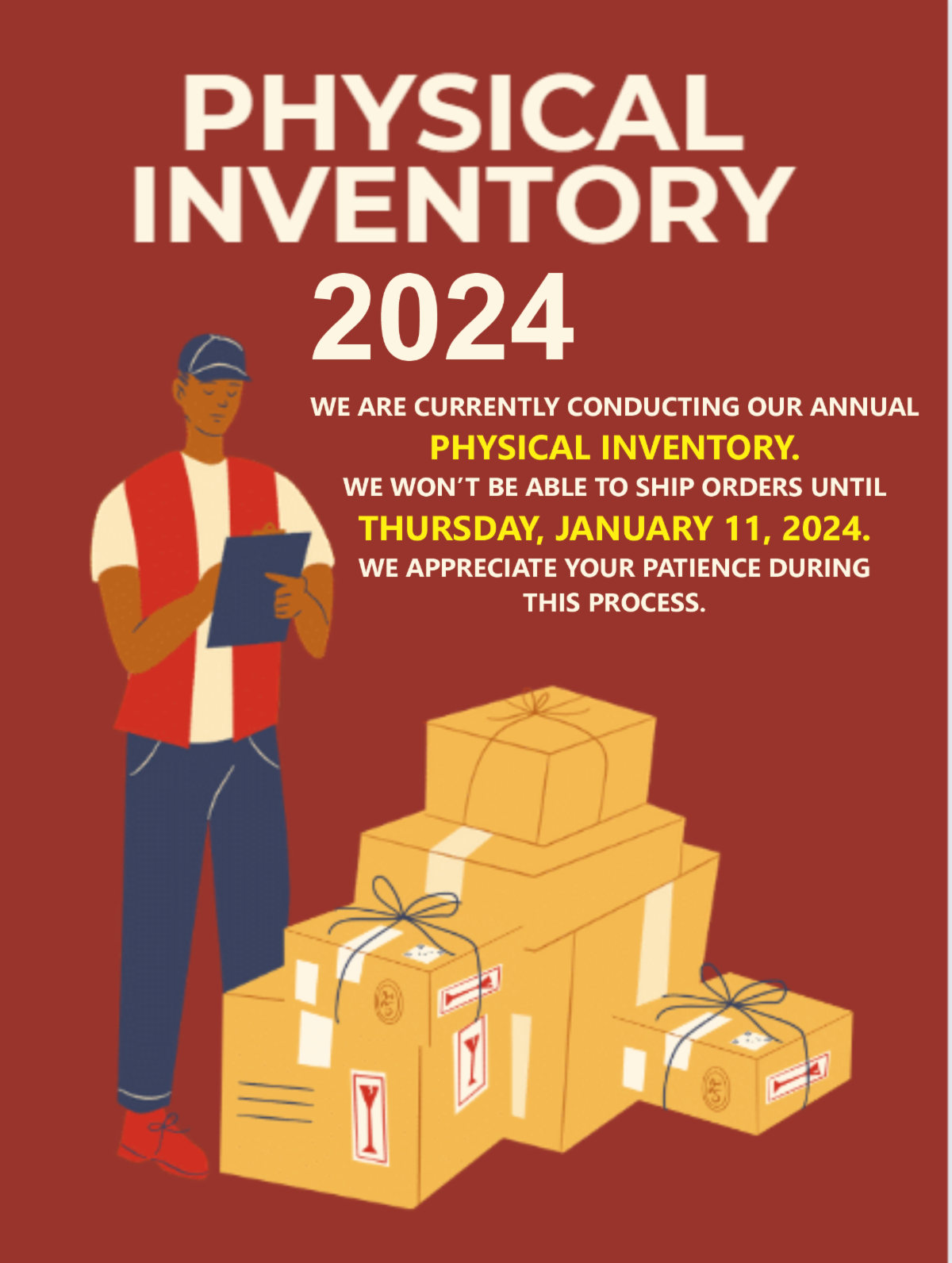 PHYSICAL INVENTORY
2024

WE ARE CURRENTLY CONDUCTING OUR ANNUAL
PHYSICAL INVENTORY.
WE WON'T BE ABLE TO SHIP ORDERS UNTIL
THURSDAY, JANUARY 11, 2024.
WE APPRECIATE YOUR PATIENCE DURING THIS PROCESS.